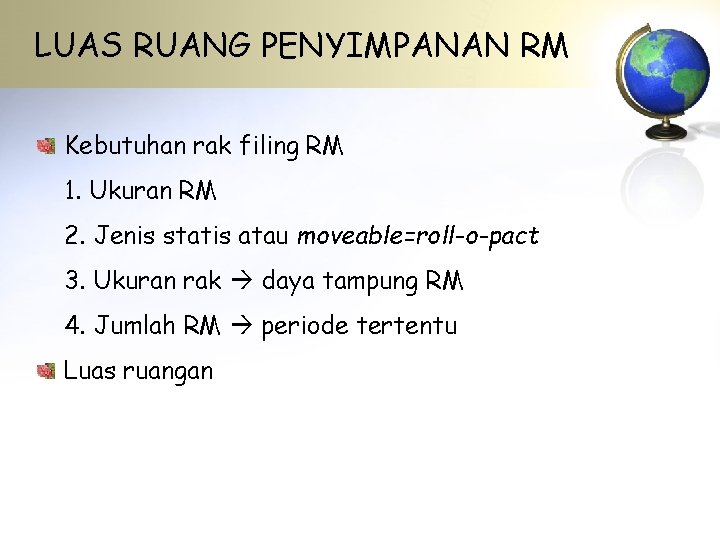 LUAS RUANG PENYIMPANAN RM

Kebutuhan rak filing RM

1. Ukuran RM

2. Jenis statis atau moveable=roll-o-pact

3. Ukuran rak → daya tampung RM

4. Jumlah RM → periode tertentu

Luas ruangan